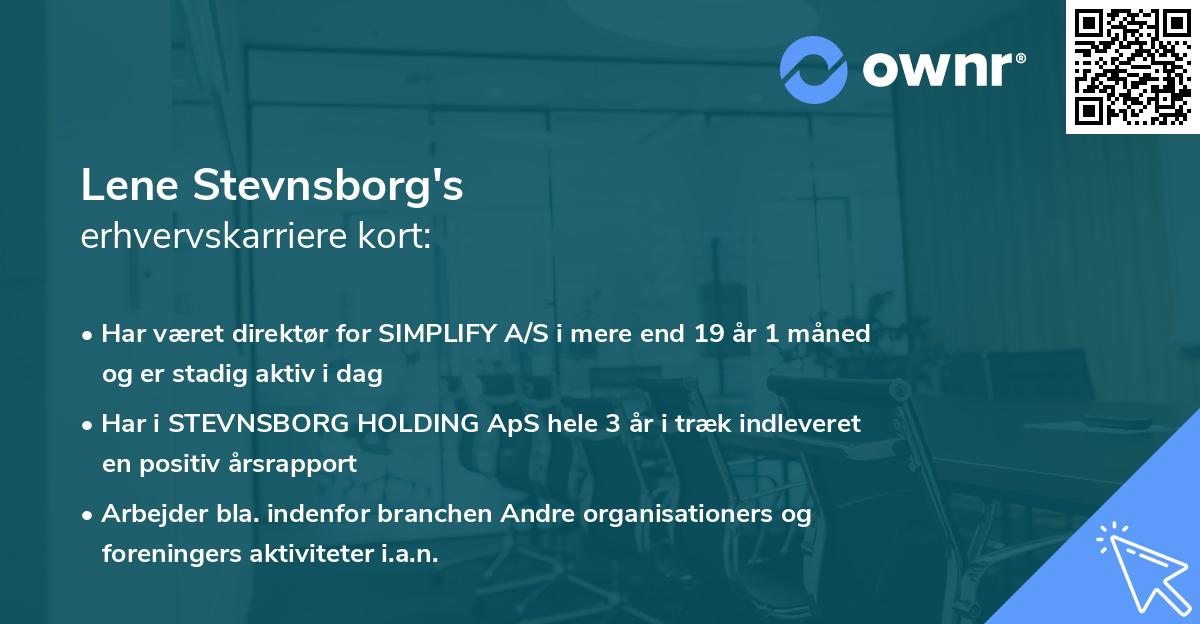 ownr®

Lene Stevnsborg's
erhvervskarriere kort:

• Har været direktør for SIMPLIFY A/S i mere end 19 år 1 måned og er stadig aktiv i dag
• Har i STEVNSBORG HOLDING ApS hele 3 år i træk indleveret en positiv årsrapport
• Arbejder bla. indenfor branchen Andre organisationers og foreningers aktiviteter i.a.n.